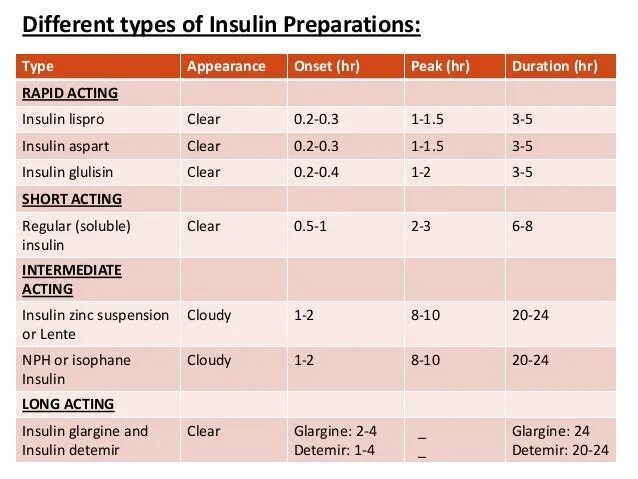 Different types of Insulin Preparations:

| Type | Appearance | Onset (hr) | Peak (hr) | Duration (hr) |
|---|---|---|---|---|
| RAPID ACTING | | | | |
| Insulin lispro | Clear | 0.2-0.3 | 1-1.5 | 3-5 |
| Insulin aspart | Clear | 0.2-0.3 | 1-1.5 | 3-5 |
| Insulin glulisin | Clear | 0.2-0.4 | 1-2 | 3-5 |
| SHORT ACTING | | | | |
| Regular (soluble) insulin | Clear | 0.5-1 | 2-3 | 6-8 |
| INTERMEDIATE ACTING | | | | |
| Insulin zinc suspension or Lente | Cloudy | 1-2 | 8-10 | 20-24 |
| NPH or isophane Insulin | Cloudy | 1-2 | 8-10 | 20-24 |
| LONG ACTING | | | | |
| Insulin glargine and Insulin detemir | Clear | Glargine: 2-4 Detemir: 1-4 | _ _ | Glargine: 24 Detemir: 20-24 |